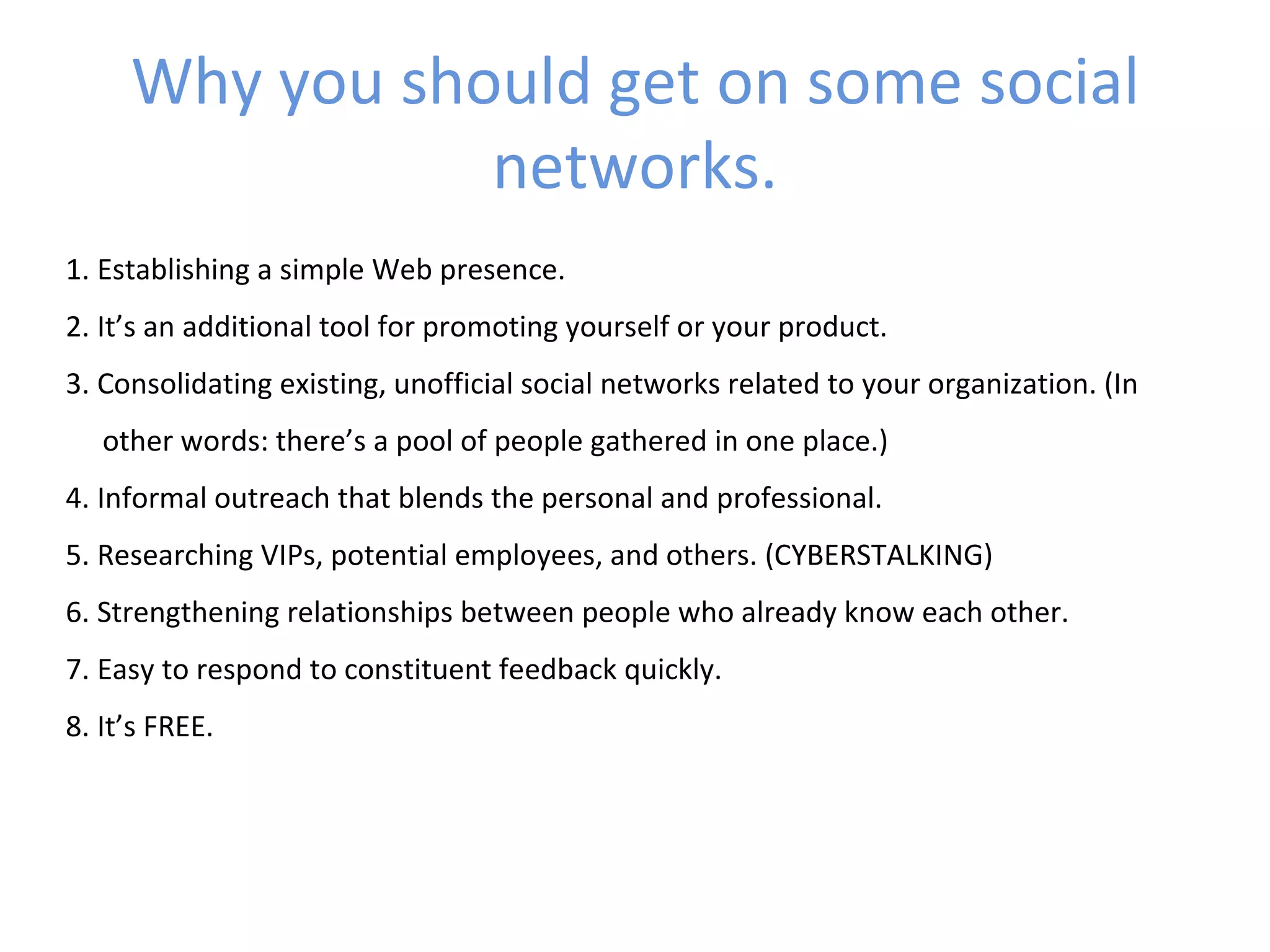 Why you should get on some social networks.

1. Establishing a simple Web presence.

2. It’s an additional tool for promoting yourself or your product.

3. Consolidating existing, unofficial social networks related to your organization. (In other words: there’s a pool of people gathered in one place.)

4. Informal outreach that blends the personal and professional.

5. Researching VIPs, potential employees, and others. (CYBERSTALKING)

6. Strengthening relationships between people who already know each other.

7. Easy to respond to constituent feedback quickly.

8. It’s FREE.